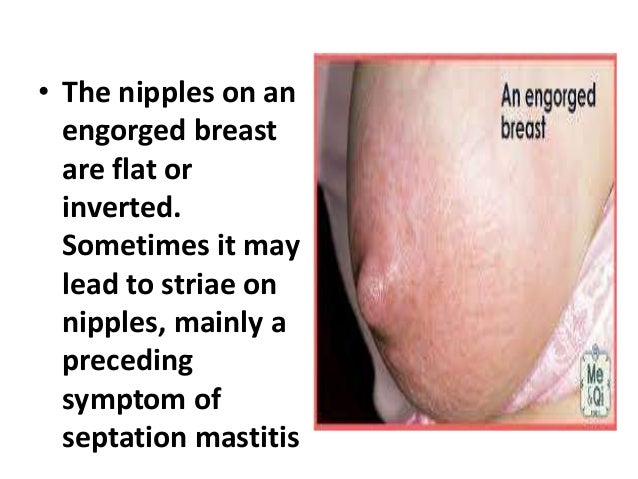 • The nipples on an engorged breast are flat or inverted. Sometimes it may lead to striae on nipples, mainly a preceding symptom of septation mastitis

An engorged breast

Me &Qi